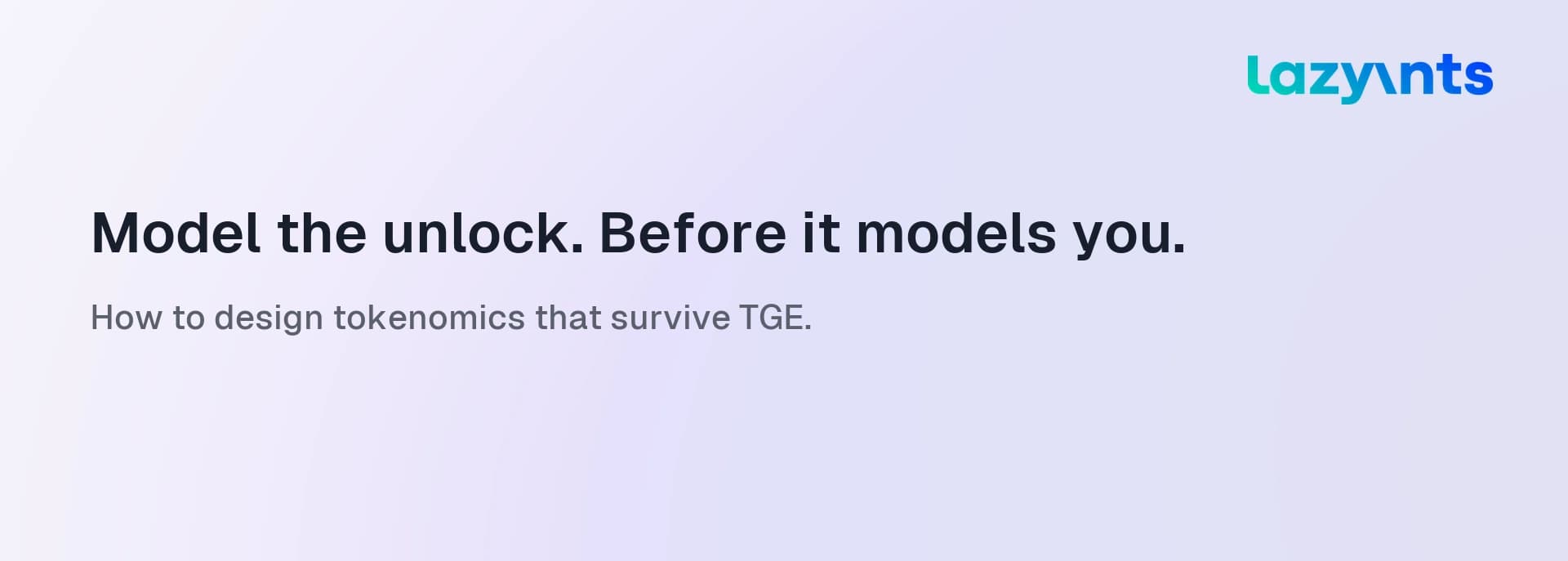 lazyants

Model the unlock. Before it models you.

How to design tokenomics that survive TGE.